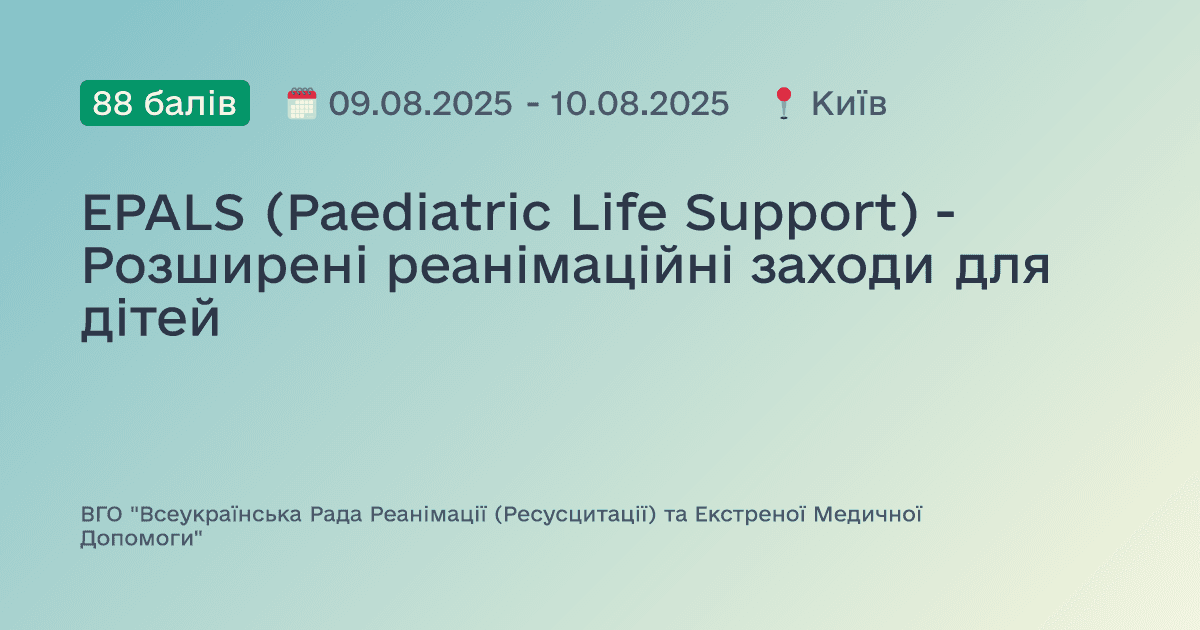 88 балів 09.08.2025 - 10.08.2025 Київ

EPALS (Paediatric Life Support) - Розширені реанімаційні заходи для дітей

ВГО "Всеукраїнська Рада Реанімації (Ресусцитації) та Екстреної Медичної Допомоги"